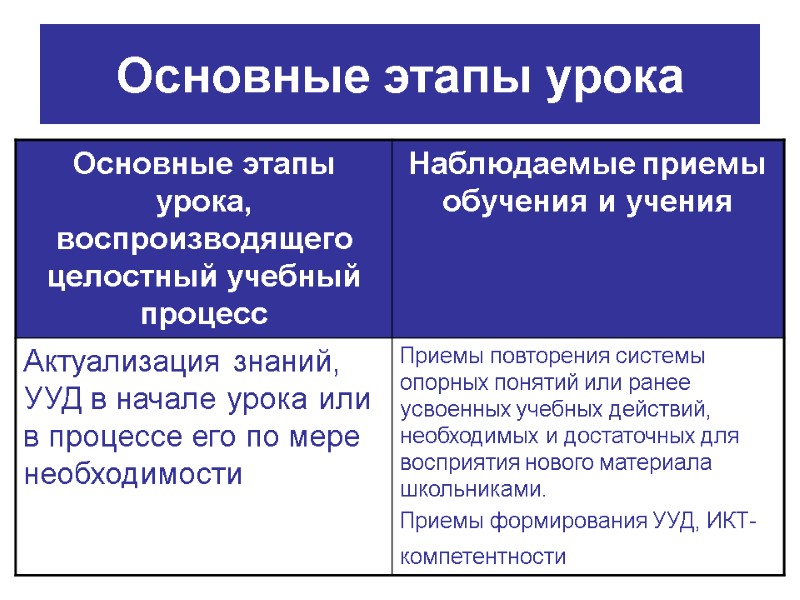 Основные этапы урока

| Основные этапы урока, воспроизводящего целостный учебный процесс | Наблюдаемые приемы обучения и учения |
|---|---|
| Актуализация знаний, УУД в начале урока или в процессе его по мере необходимости | Приемы повторения системы опорных понятий или ранее усвоенных учебных действий, необходимых и достаточных для восприятия нового материала школьниками. Приемы формирования УУД, ИКТ-компетентности |